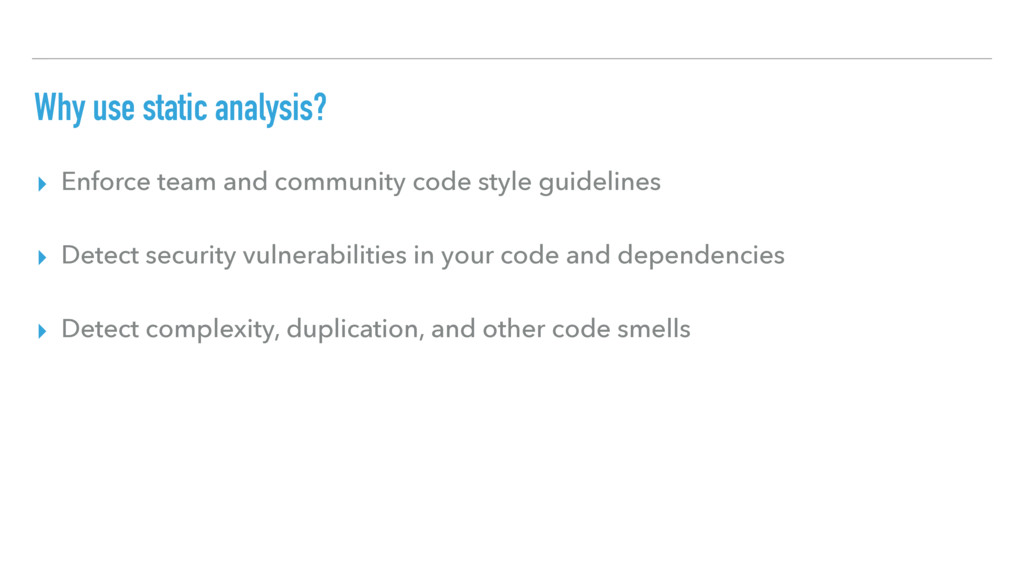 Why use static analysis?

▸ Enforce team and community code style guidelines

▸ Detect security vulnerabilities in your code and dependencies

▸ Detect complexity, duplication, and other code smells